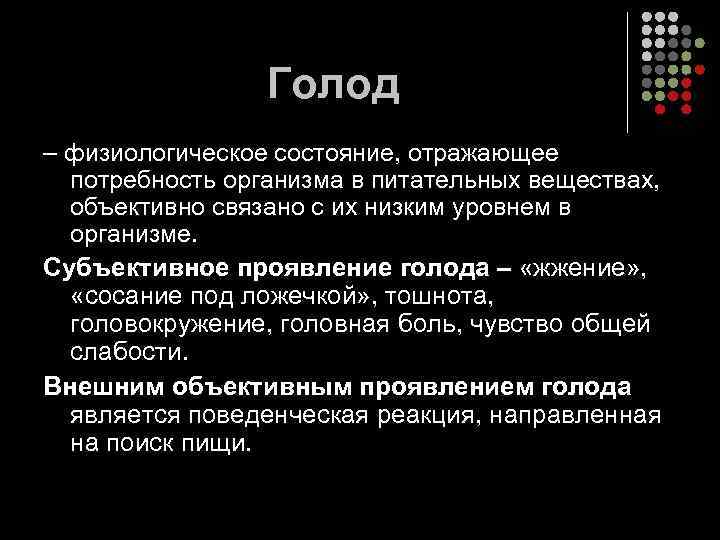 Голод

– физиологическое состояние, отражающее потребность организма в питательных веществах, объективно связано с их низким уровнем в организме.

Субъективное проявление голода – «жжение», «сосание под ложечкой», тошнота, головокружение, головная боль, чувство общей слабости.

Внешним объективным проявлением голода является поведенческая реакция, направленная на поиск пищи.